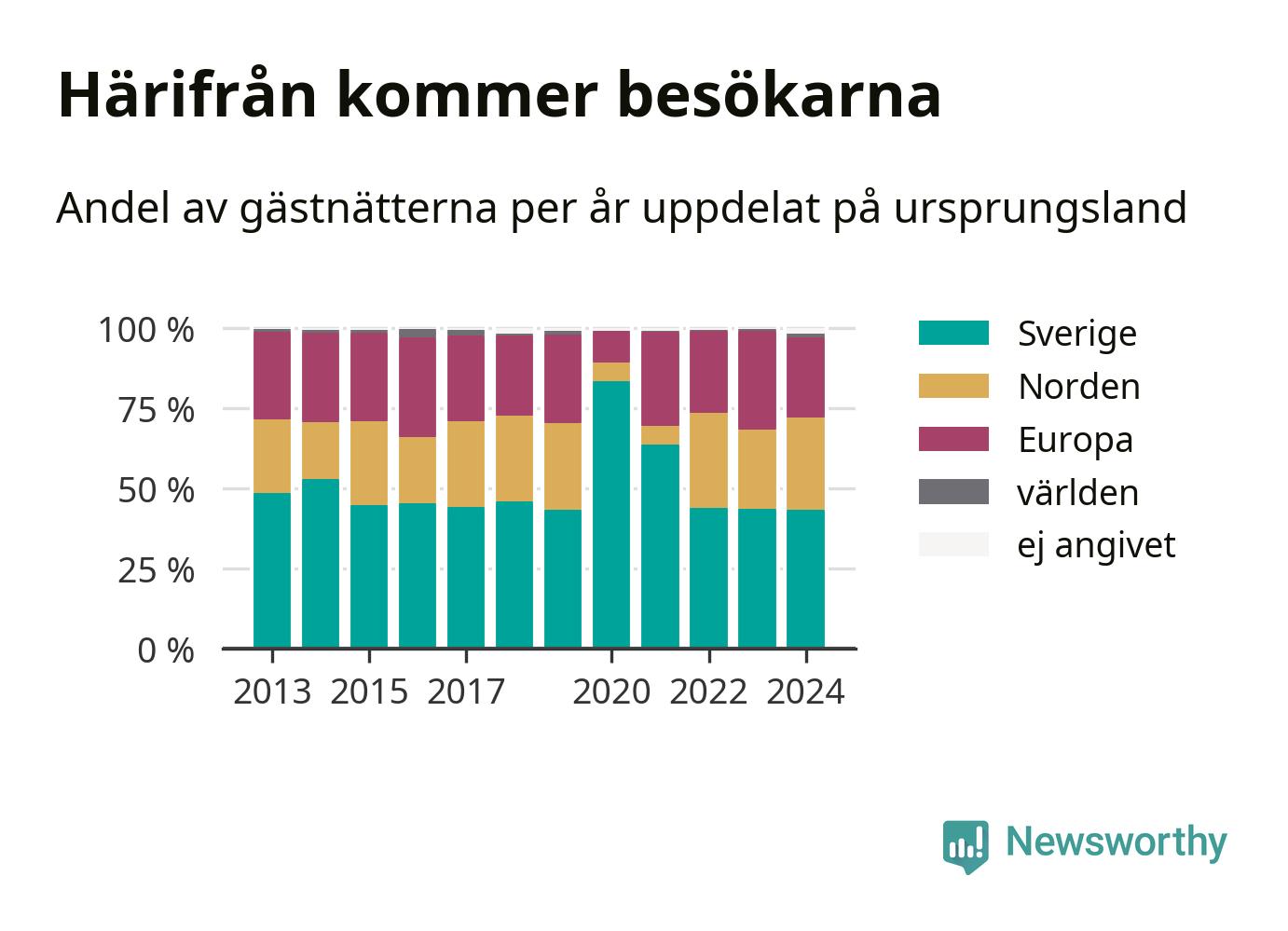 Härifrån kommer besökarna

Andel av gästnätterna per år uppdelat på ursprungsland

100 %
75 %
50 %
25 %
0 %

2013 2015 2017 2020 2022 2024

Sverige
Norden
Europa
världen
ej angivet

Newsworthy